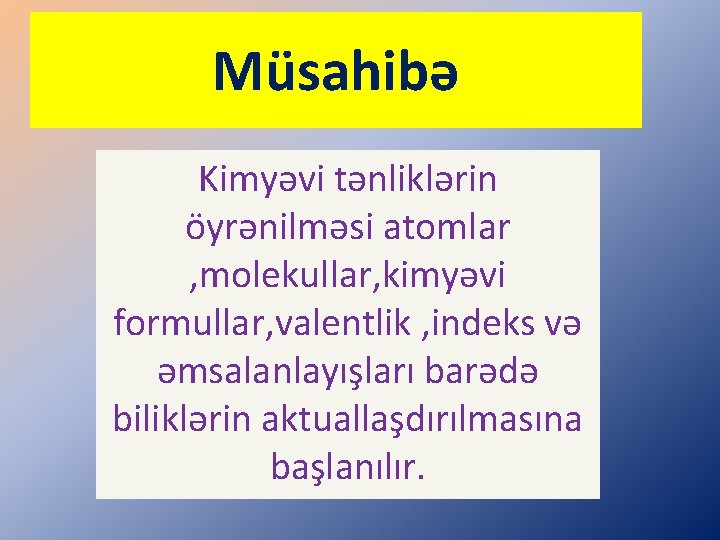 Müsahibə

Kimyəvi tənliklərin öyrənilməsi atomlar ,molekullar,kimyəvi formullar,valentlik ,indeks və əmsalanlayışları barədə biliklərin aktuallaşdırılmasına başlanılır.